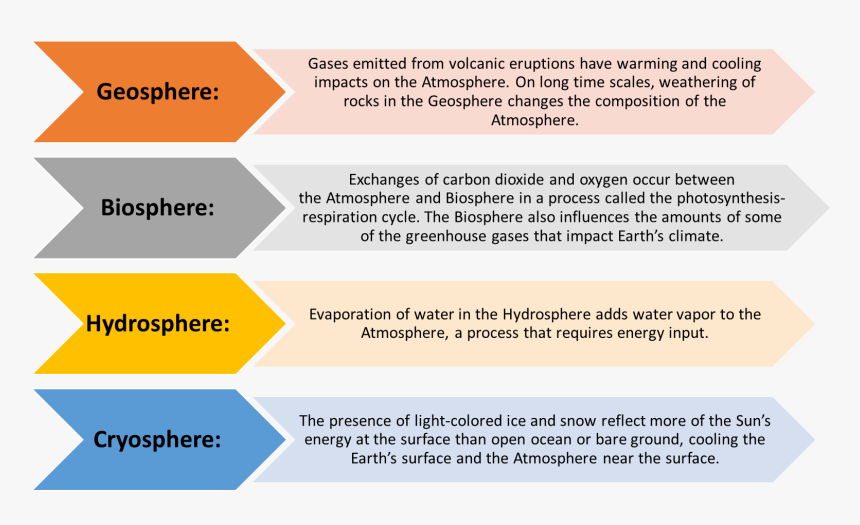 Geosphere:

Gases emitted from volcanic eruptions have warming and cooling impacts on the Atmosphere. On long time scales, weathering of rocks in the Geosphere changes the composition of the Atmosphere.

Biosphere:

Exchanges of carbon dioxide and oxygen occur between the Atmosphere and Biosphere in a process called the photosynthesis-respiration cycle. The Biosphere also influences the amounts of some of the greenhouse gases that impact Earth's climate.

Hydrosphere:

Evaporation of water in the Hydrosphere adds water vapor to the Atmosphere, a process that requires energy input.

Cryosphere:

The presence of light-colored ice and snow reflect more of the Sun's energy at the surface than open ocean or bare ground, cooling the Earth's surface and the Atmosphere near the surface.